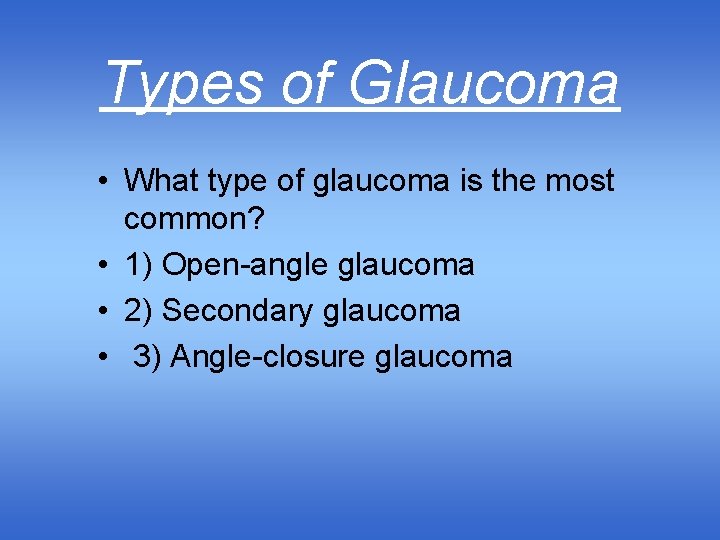 Types of Glaucoma

• What type of glaucoma is the most common?
• 1) Open-angle glaucoma
• 2) Secondary glaucoma
• 3) Angle-closure glaucoma